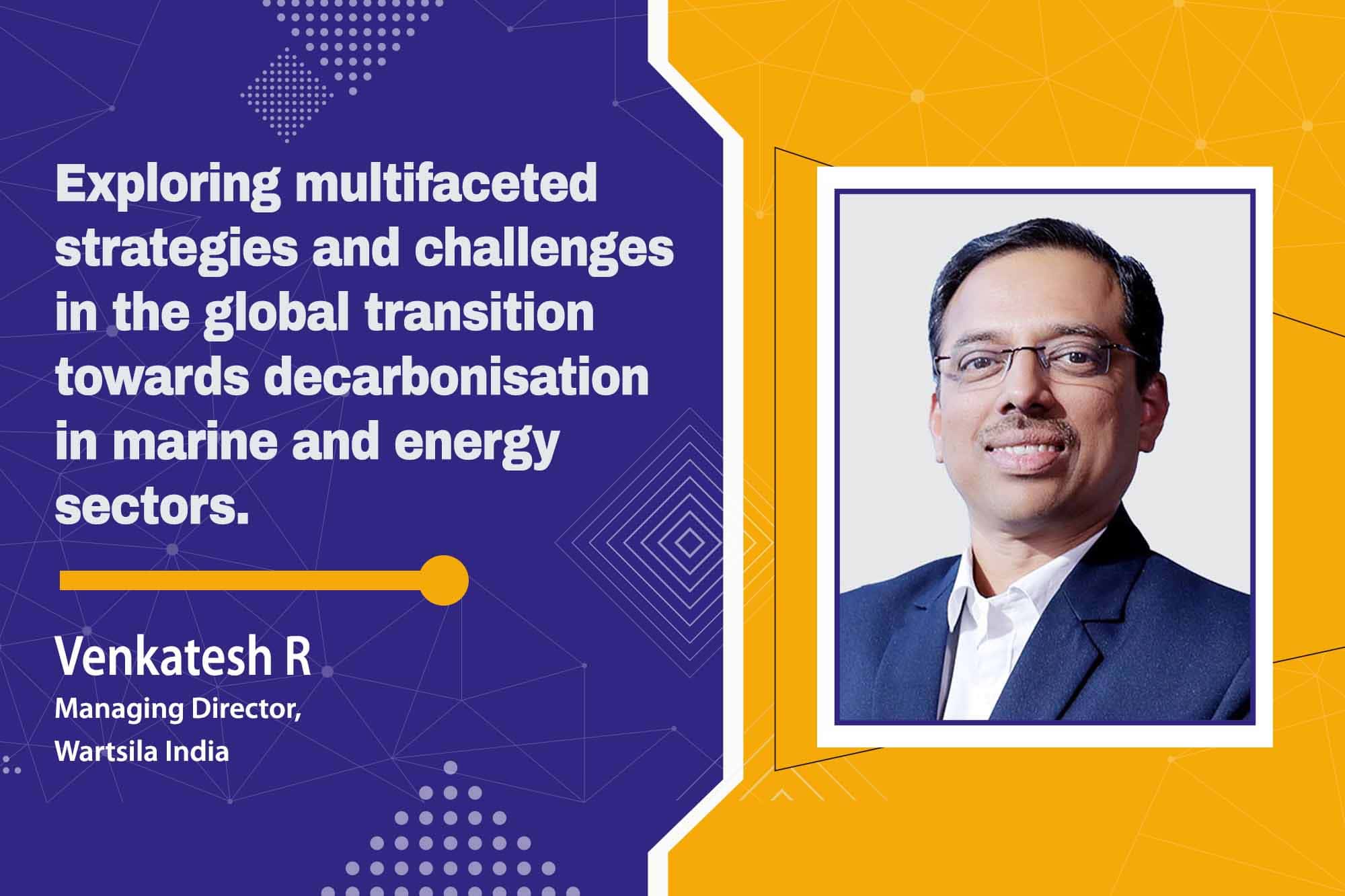 Exploring multifaceted strategies and challenges in the global transition towards decarbonisation in marine and energy sectors.

Venkatesh R
Managing Director,
Wartsila India